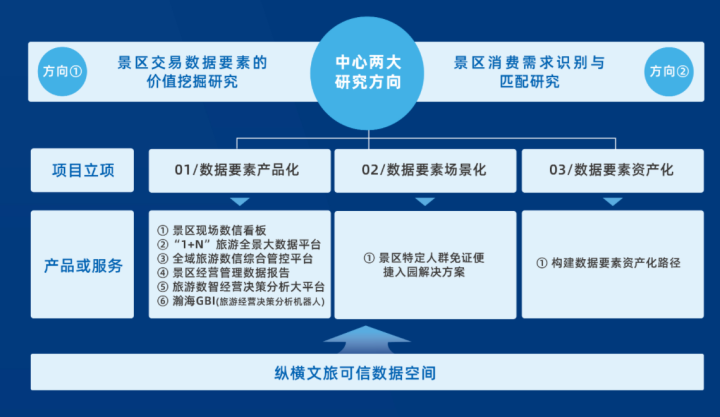 方向①

景区交易数据要素的价值挖掘研究

中心两大研究方向

景区消费需求识别与匹配研究

方向②

项目立项

01/数据要素产品化

02/数据要素场景化

03/数据要素资产化

产品或服务

① 景区现场数信看板
② “1+N” 旅游全景大数据平台
③ 全域旅游数信综合管控平台
④ 景区经营管理数据报告
⑤ 旅游数智经营决策分析大平台
⑥ 瀚海GBI(旅游经营决策分析机器人)

① 景区特定人群免证便捷入园解决方案

① 构建数据要素资产化路径

纵横文旅可信数据空间